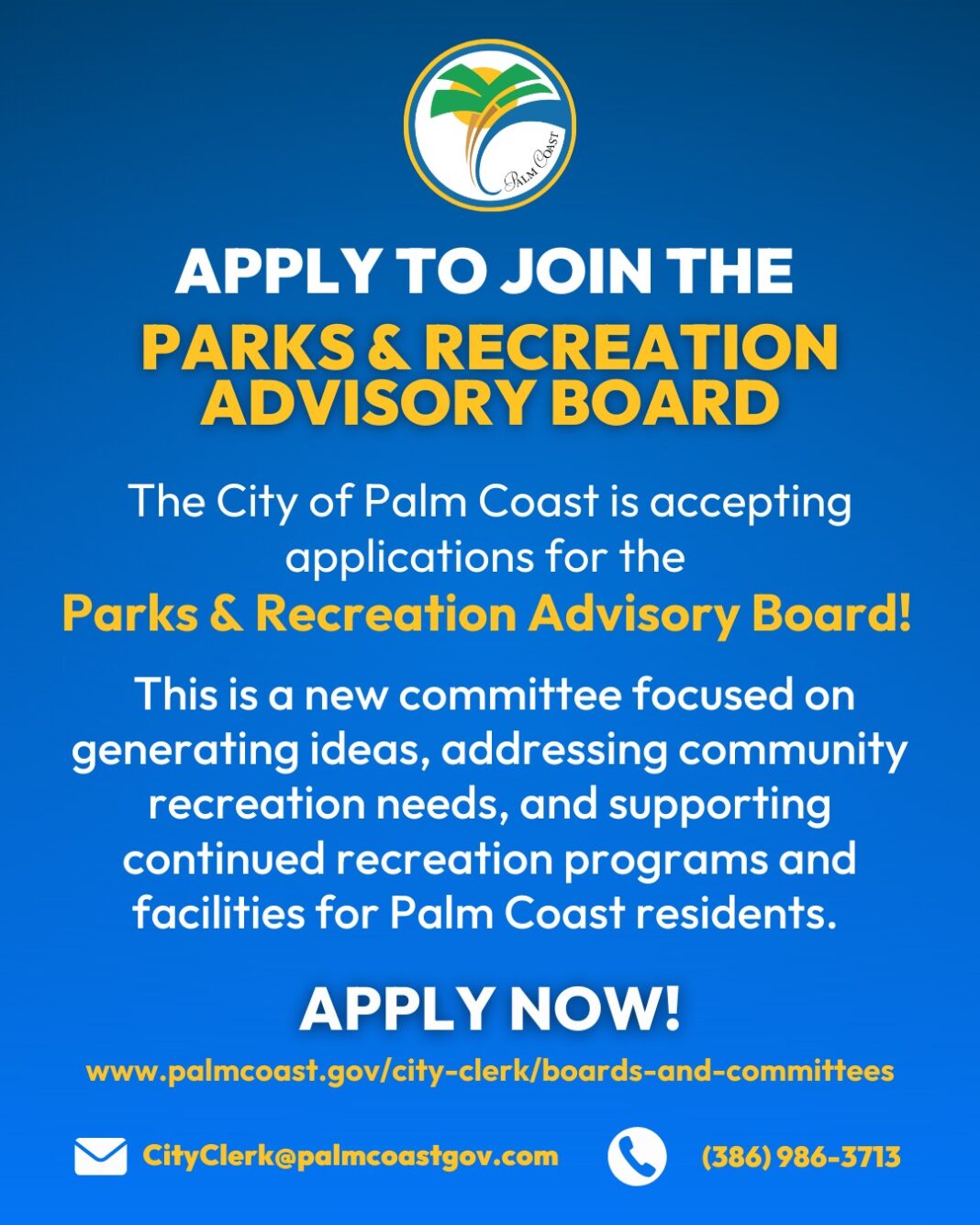 PALM COAST

APPLY TO JOIN THE
PARKS & RECREATION ADVISORY BOARD

The City of Palm Coast is accepting applications for the
Parks & Recreation Advisory Board!

This is a new committee focused on generating ideas, addressing community recreation needs, and supporting continued recreation programs and facilities for Palm Coast residents.

APPLY NOW!
www.palmcoast.gov/city-clerk/boards-and-committees

CityClerk@palmcoastgov.com
(386) 986-3713